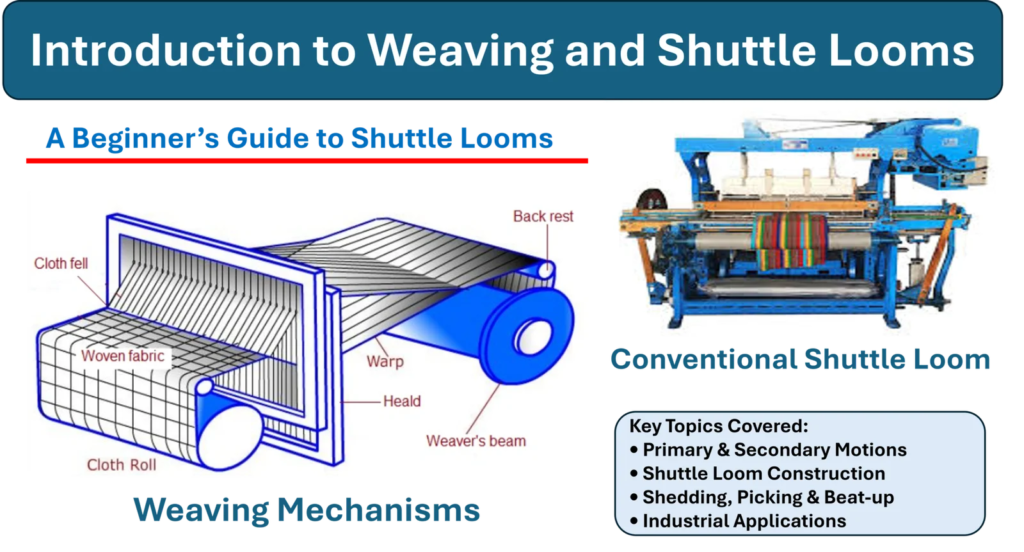 Introduction to Weaving and Shuttle Looms

A Beginner's Guide to Shuttle Looms

Back rest

Cloth fell

Woven fabric

Warp

Heald

Weaver's beam

Cloth Roll

Weaving Mechanisms

Conventional Shuttle Loom

Key Topics Covered:
• Primary & Secondary Motions
• Shuttle Loom Construction
• Shedding, Picking & Beat-up
• Industrial Applications